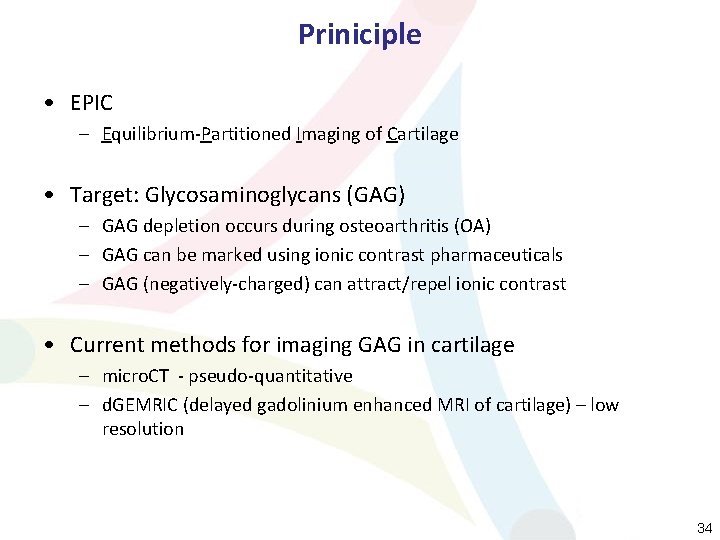 Priniciple

• EPIC
– Equilibrium-Partitioned Imaging of Cartilage

• Target: Glycosaminoglycans (GAG)
– GAG depletion occurs during osteoarthritis (OA)
– GAG can be marked using ionic contrast pharmaceuticals
– GAG (negatively-charged) can attract/repel ionic contrast

• Current methods for imaging GAG in cartilage
– microCT - pseudo-quantitative
– dGEMRIC (delayed gadolinium enhanced MRI of cartilage) – low resolution

34